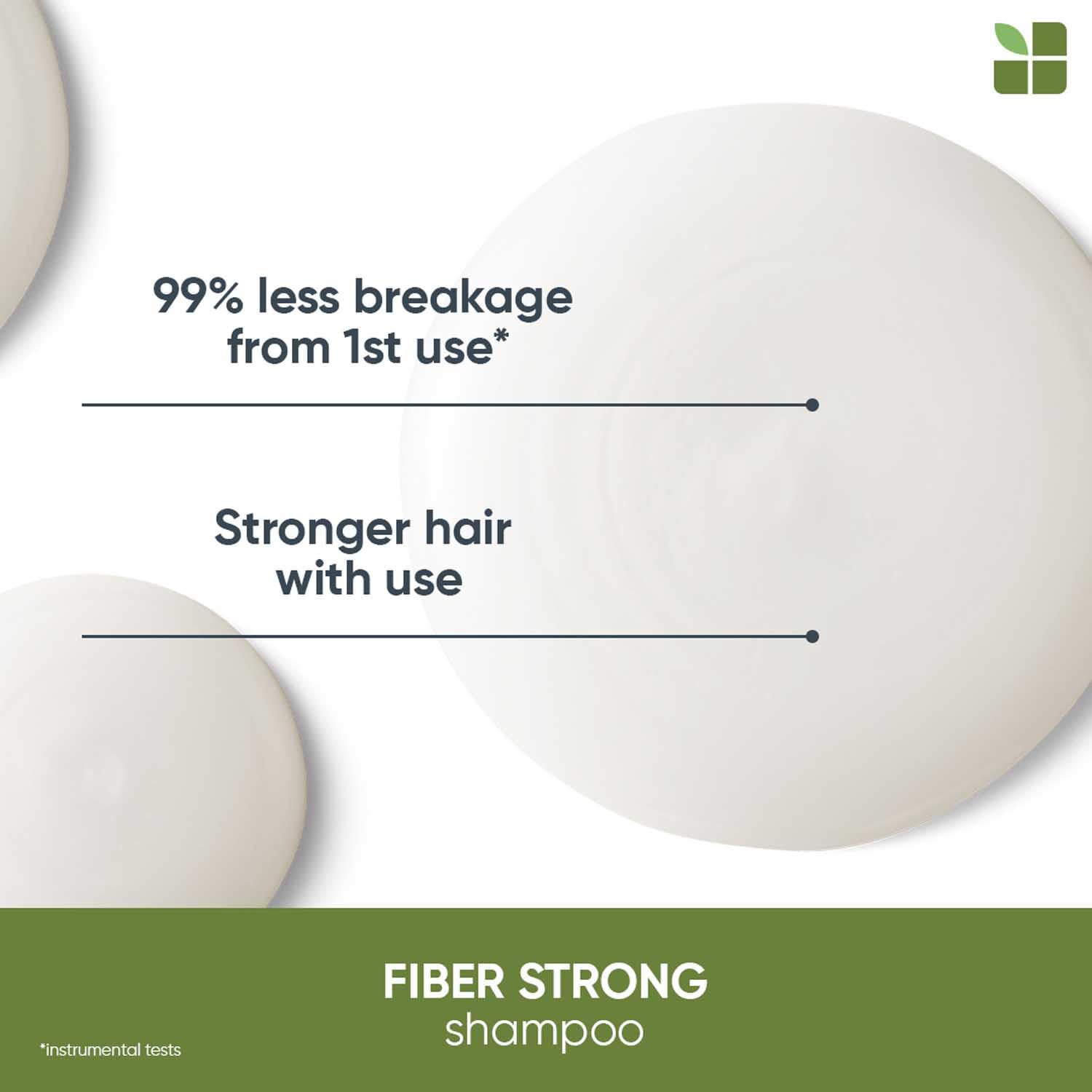 99% less breakage from 1st use*

Stronger hair with use

FIBER STRONG
shampoo

*instrumental tests